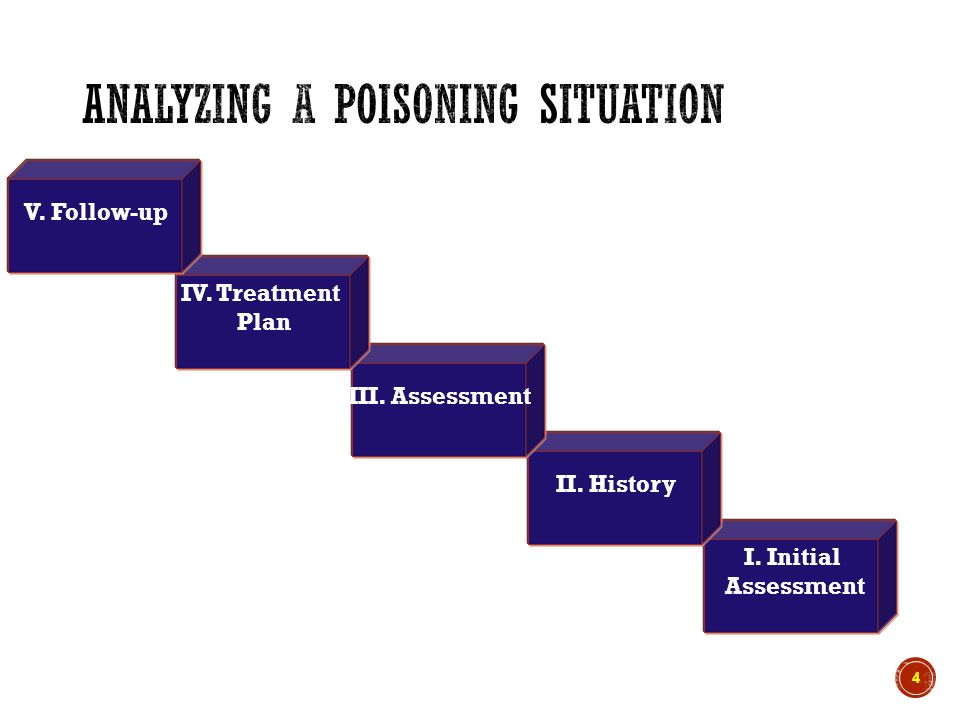 ANALYZING A POISONING SITUATION

V. Follow-up

IV. Treatment Plan

III. Assessment

II. History

I. Initial Assessment

4